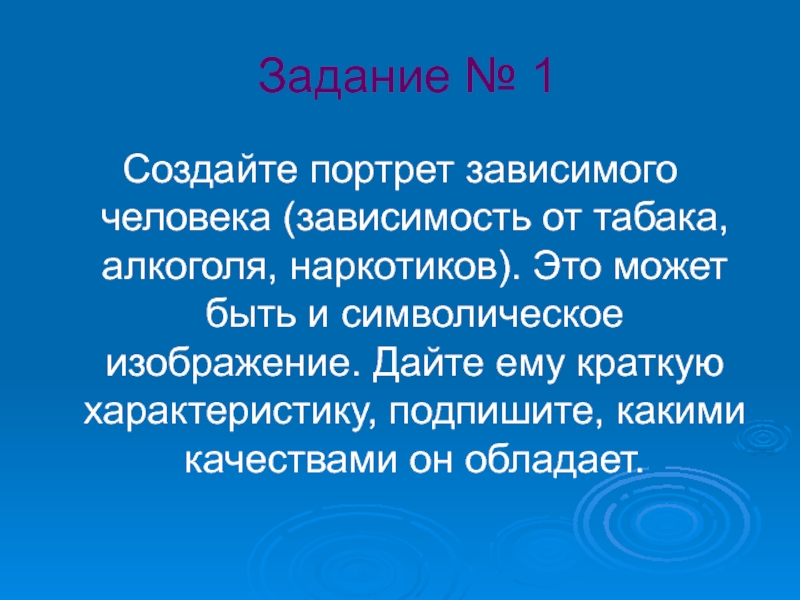 Задание № 1

Создайте портрет зависимого человека (зависимость от табака, алкоголя, наркотиков). Это может быть и символическое изображение. Дайте ему краткую характеристику, подпишите, какими качествами он обладает.